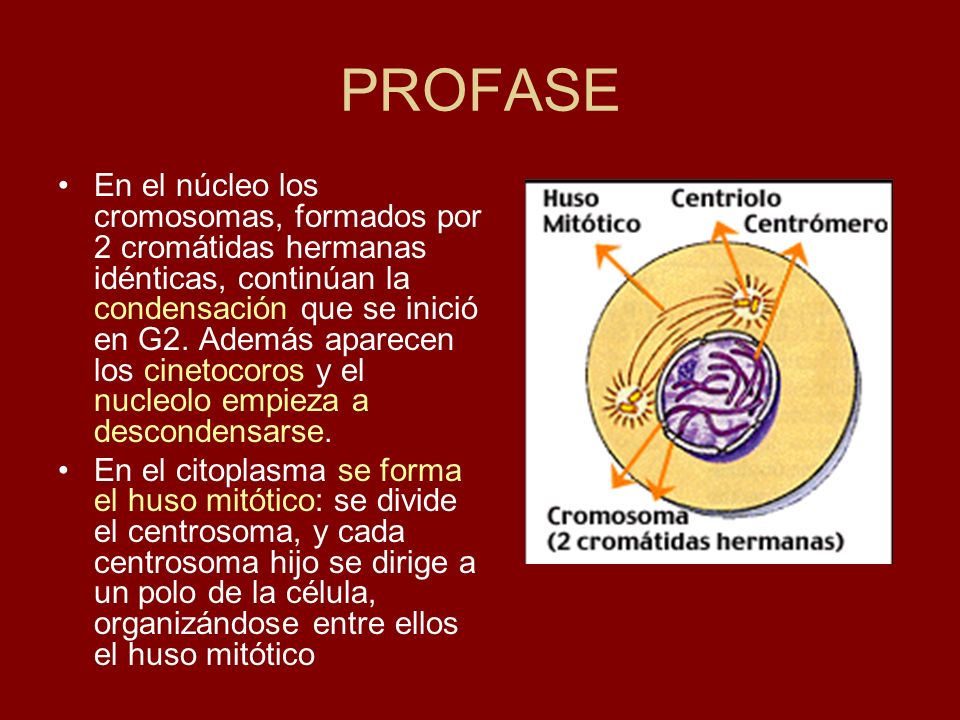 PROFASE

• En el núcleo los cromosomas, formados por 2 cromátidas hermanas idénticas, continúan la condensación que se inició en G2. Además aparecen los cinetocoros y el nucleolo empieza a descondensarse.

• En el citoplasma se forma el huso mitótico: se divide el centrosoma, y cada centrosoma hijo se dirige a un polo de la célula, organizándose entre ellos el huso mitótico

Huso Mitótico
Centriolo
Centrómero
Cromosoma (2 cromátidas hermanas)